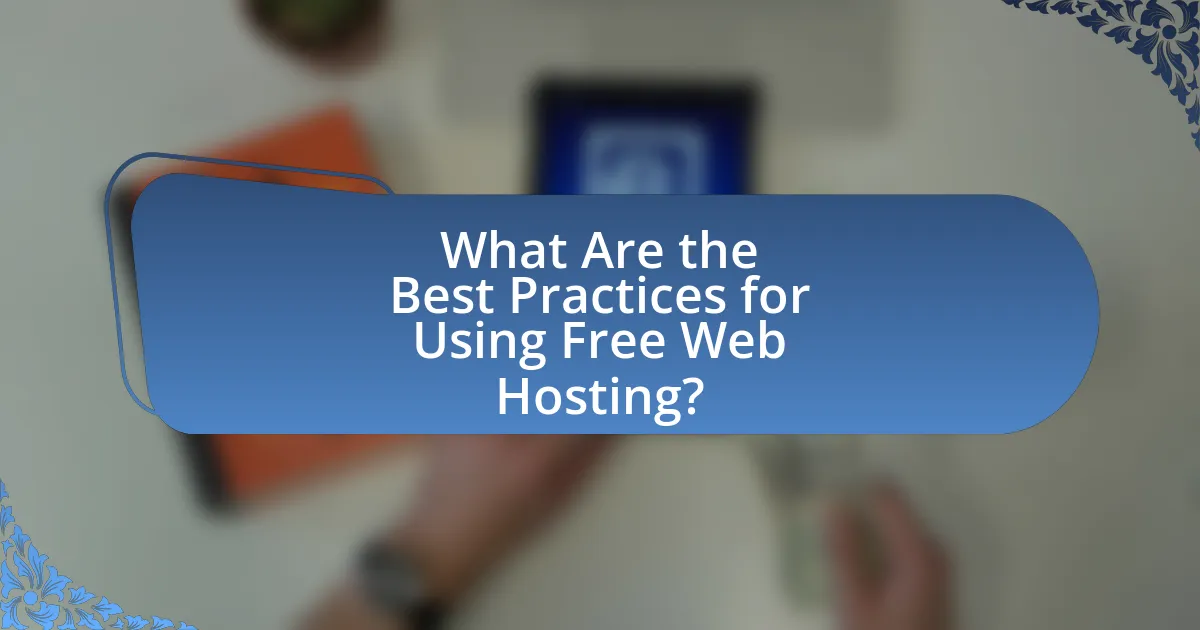 What Are the Best Practices for Using Free Web Hosting?